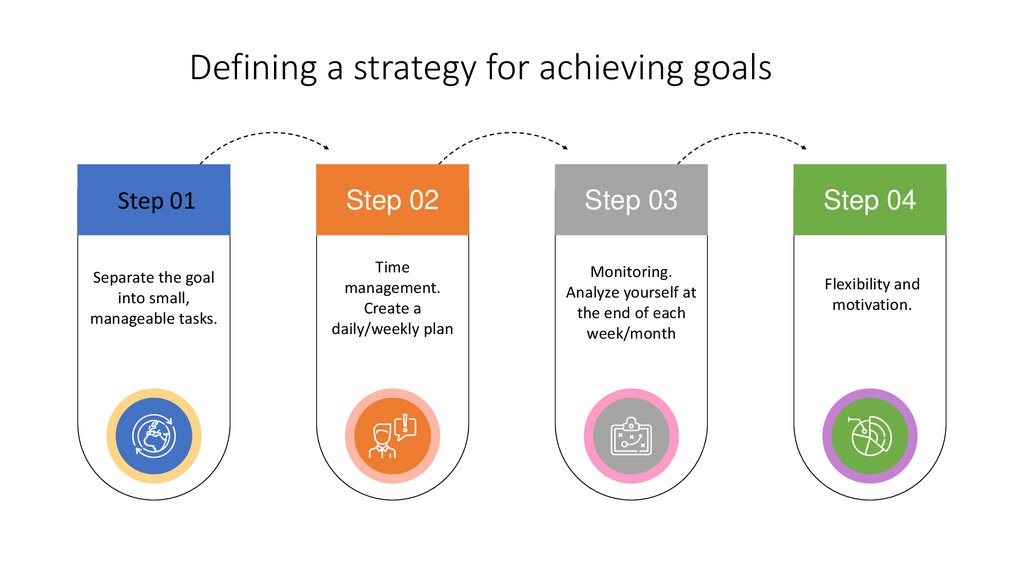 Defining a strategy for achieving goals

Step 01

Separate the goal into small, manageable tasks.

Step 02

Time management. Create a daily/weekly plan

Step 03

Monitoring. Analyze yourself at the end of each week/month

Step 04

Flexibility and motivation.